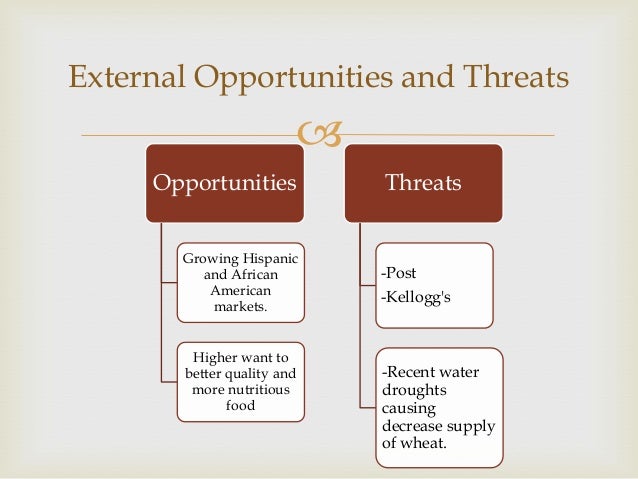 External Opportunities and Threats

Opportunities

Growing Hispanic and African American markets.

Higher want to better quality and more nutritious food

Threats

-Post
-Kellogg's

-Recent water droughts causing decrease supply of wheat.